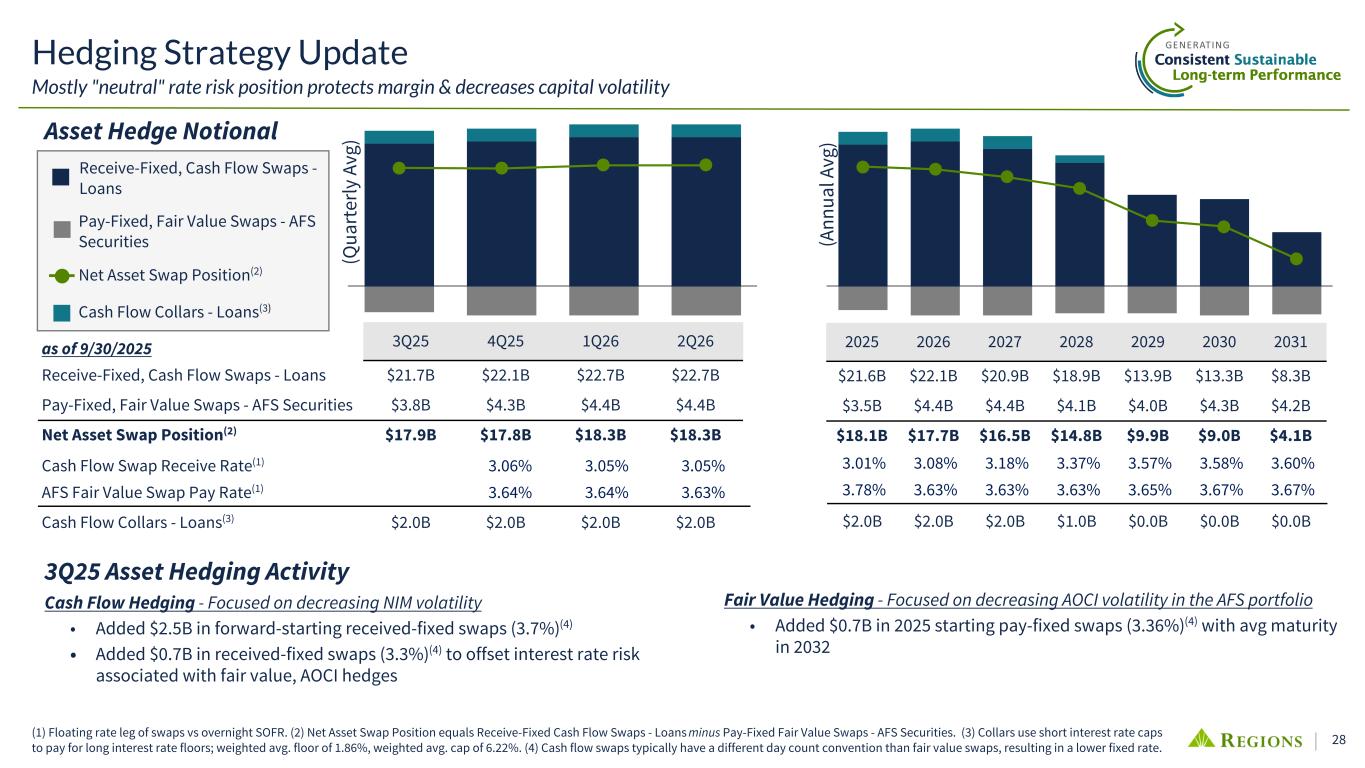 Hedging Strategy Update
Mostly "neutral" rate risk position protects margin & decreases capital volatility

GENERATING Consistent Sustainable Long-term Performance

Asset Hedge Notional

Receive-Fixed, Cash Flow Swaps - Loans
Pay-Fixed, Fair Value Swaps - AFS Securities
Net Asset Swap Position$^{(2)}$
Cash Flow Collars - Loans$^{(3)}$

(Quarterly Avg)

(Annual Avg)

| as of 9/30/2025 | 3Q25 | 4Q25 | 1Q26 | 2Q26 | 2025 | 2026 | 2027 | 2028 | 2029 | 2030 | 2031 |
|---|---|---|---|---|---|---|---|---|---|---|---|
| Receive-Fixed, Cash Flow Swaps - Loans | \$21.7B | \$22.1B | \$22.7B | \$22.7B | \$21.6B | \$22.1B | \$20.9B | \$18.9B | \$13.9B | \$13.3B | \$8.3B |
| Pay-Fixed, Fair Value Swaps - AFS Securities | \$3.8B | \$4.3B | \$4.4B | \$4.4B | \$3.5B | \$4.4B | \$4.4B | \$4.1B | \$4.0B | \$4.3B | \$4.2B |
| Net Asset Swap Position$^{(2)}$ | \$17.9B | \$17.8B | \$18.3B | \$18.3B | \$18.1B | \$17.7B | \$16.5B | \$14.8B | \$9.9B | \$9.0B | \$4.1B |
| Cash Flow Swap Receive Rate$^{(1)}$ | | 3.06% | 3.05% | 3.05% | 3.01% | 3.08% | 3.18% | 3.37% | 3.57% | 3.58% | 3.60% |
| AFS Fair Value Swap Pay Rate$^{(1)}$ | | 3.64% | 3.64% | 3.63% | 3.78% | 3.63% | 3.63% | 3.63% | 3.65% | 3.67% | 3.67% |
| Cash Flow Collars - Loans$^{(3)}$ | \$2.0B | \$2.0B | \$2.0B | \$2.0B | \$2.0B | \$2.0B | \$2.0B | \$1.0B | \$0.0B | \$0.0B | \$0.0B |

3Q25 Asset Hedging Activity

Cash Flow Hedging - Focused on decreasing NIM volatility
• Added \$2.5B in forward-starting received-fixed swaps (3.7%)$^{(4)}$
• Added \$0.7B in received-fixed swaps (3.3%)$^{(4)}$ to offset interest rate risk associated with fair value, AOCI hedges

Fair Value Hedging - Focused on decreasing AOCI volatility in the AFS portfolio
• Added \$0.7B in 2025 starting pay-fixed swaps (3.36%)$^{(4)}$ with avg maturity in 2032

(1) Floating rate leg of swaps vs overnight SOFR. (2) Net Asset Swap Position equals Receive-Fixed Cash Flow Swaps - Loans minus Pay-Fixed Fair Value Swaps - AFS Securities. (3) Collars use short interest rate caps to pay for long interest rate floors; weighted avg. floor of 1.86%, weighted avg. cap of 6.22%. (4) Cash flow swaps typically have a different day count convention than fair value swaps, resulting in a lower fixed rate.

REGIONS | 28